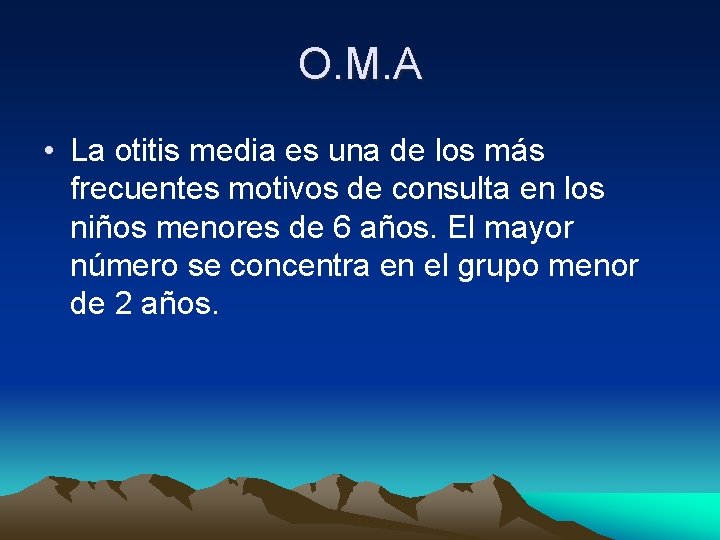 O.M.A

• La otitis media es una de los más frecuentes motivos de consulta en los niños menores de 6 años. El mayor número se concentra en el grupo menor de 2 años.